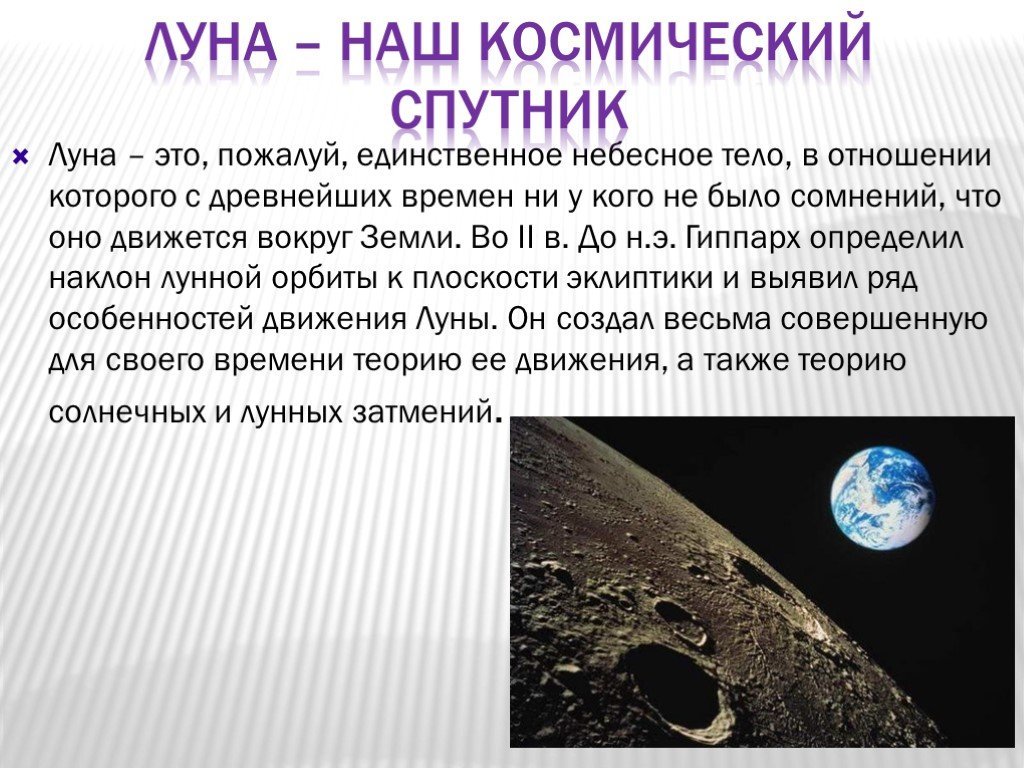 ЛУНА – НАШ КОСМИЧЕСКИЙ СПУТНИК

Луна – это, пожалуй, единственное небесное тело, в отношении которого с древнейших времен ни у кого не было сомнений, что оно движется вокруг Земли. Во II в. До н.э. Гиппарх определил наклон лунной орбиты к плоскости эклиптики и выявил ряд особенностей движения Луны. Он создал весьма совершенную для своего времени теорию ее движения, а также теорию солнечных и лунных затмений.